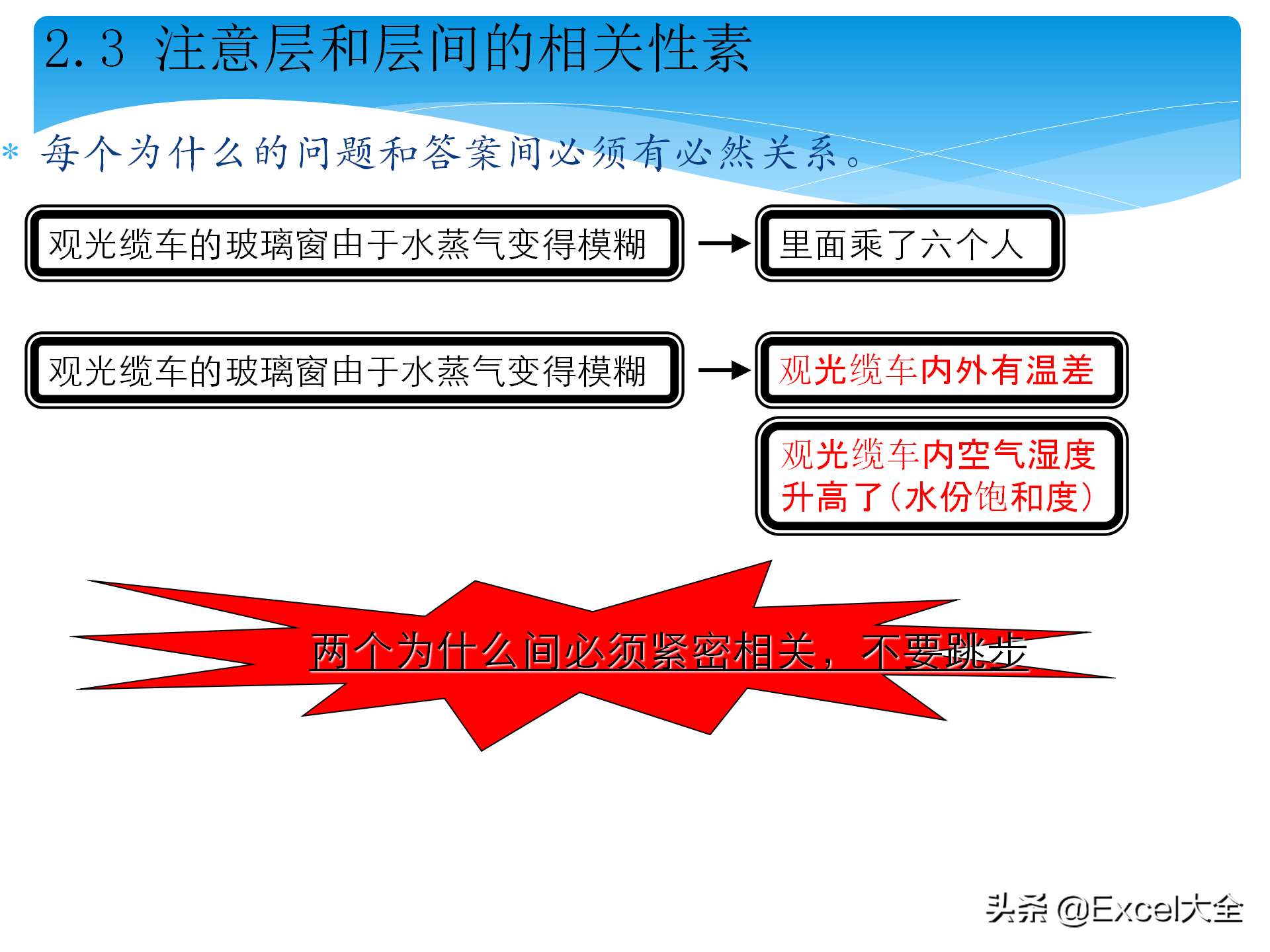 2.3 注意层和层间的相关性素

* 每个为什么的问题和答案间必须有必然关系。

观光缆车的玻璃窗由于水蒸气变得模糊

里面乘了六个人

观光缆车的玻璃窗由于水蒸气变得模糊

观光缆车内外有温差

观光缆车内空气湿度升高了（水份饱和度）

两个为什么间必须紧密相关，不要跳步

头条 @Excel大全